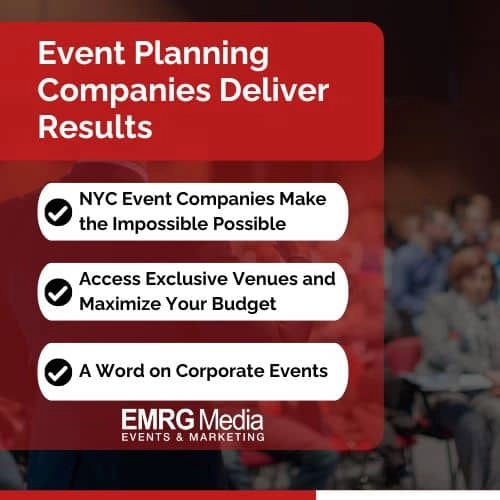 Event Planning Companies Deliver Results

NYC Event Companies Make the Impossible Possible

Access Exclusive Venues and Maximize Your Budget

A Word on Corporate Events

EMRG Media
EVENTS & MARKETING